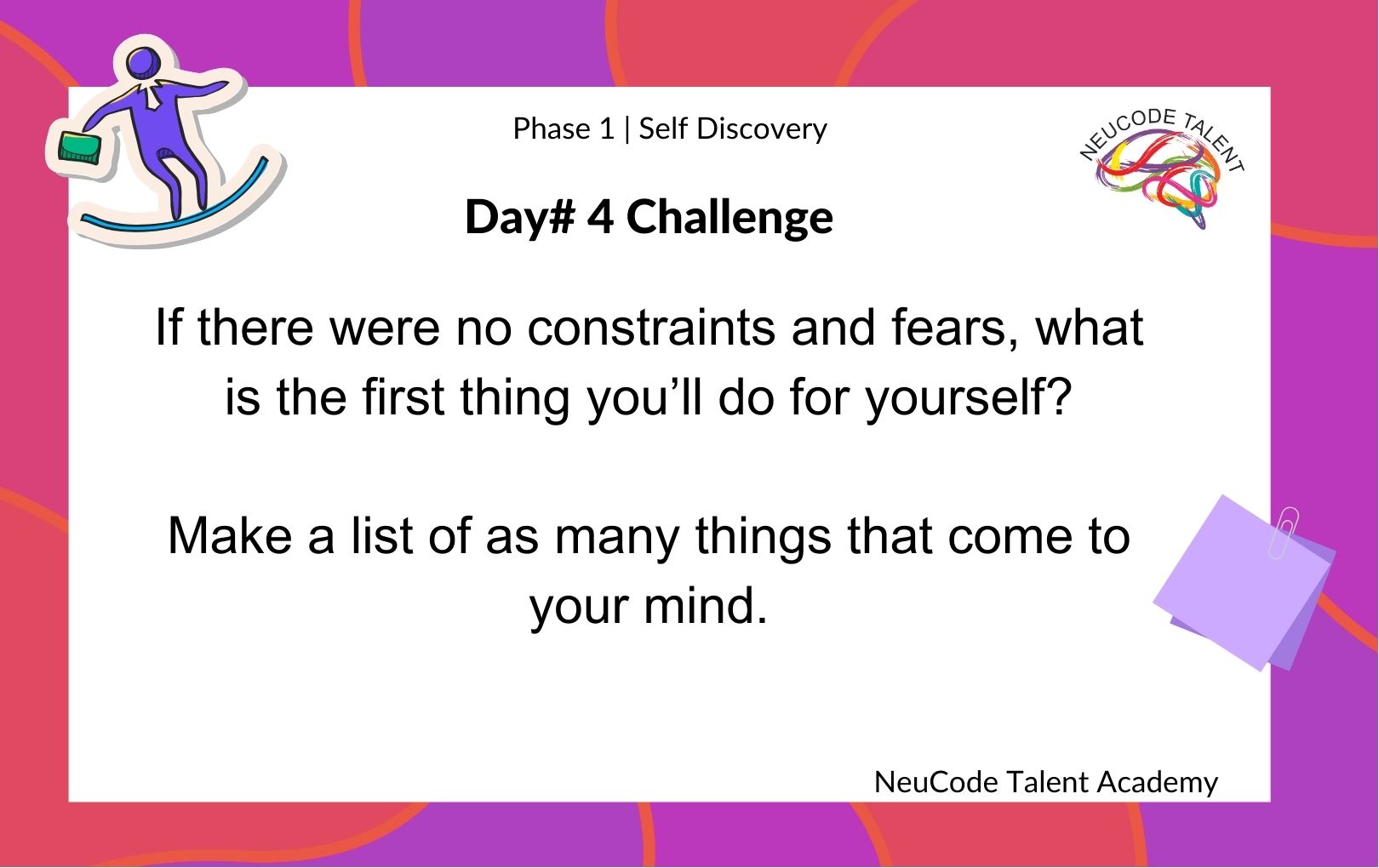 Phase 1 | Self Discovery

NEUCODE TALENT

Day# 4 Challenge

If there were no constraints and fears, what is the first thing you'll do for yourself?

Make a list of as many things that come to your mind.

NeuCode Talent Academy